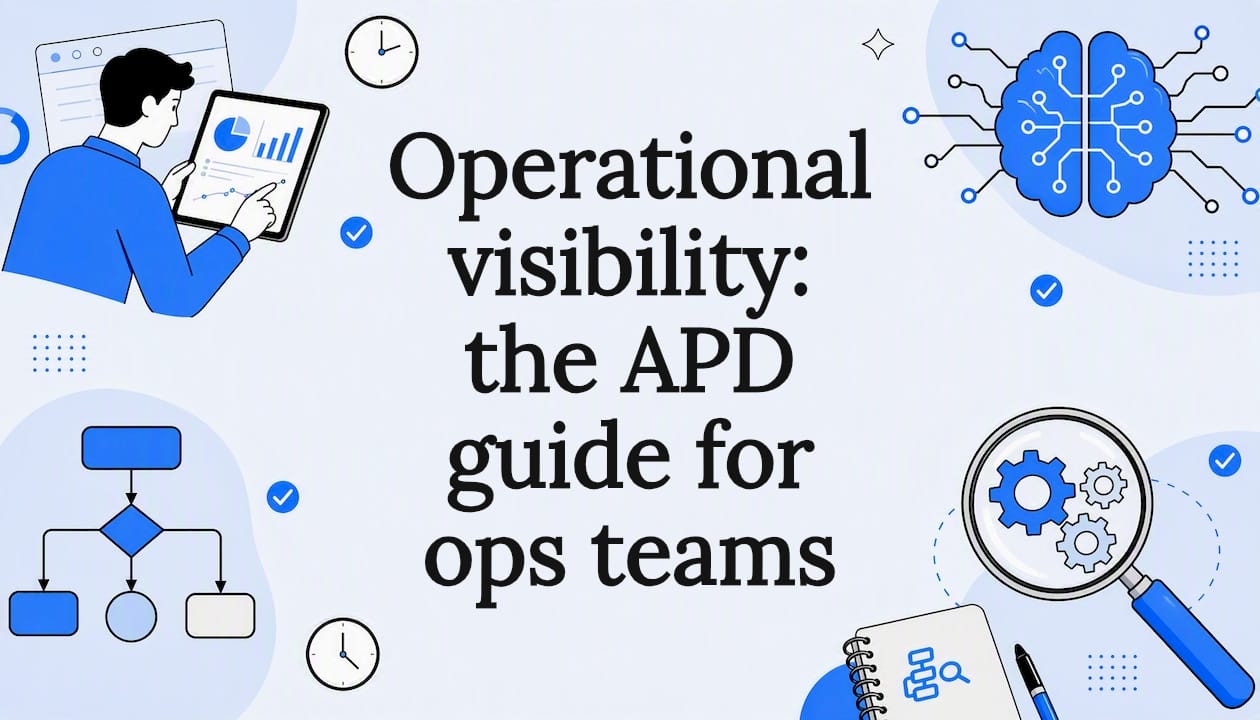 Operational visibility: the APD guide for ops teams